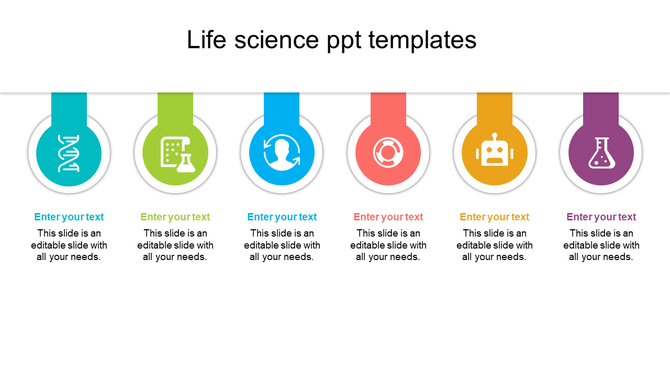 Life science ppt templates

Enter your text
This slide is an editable slide with all your needs.

Enter your text
This slide is an editable slide with all your needs.

Enter your text
This slide is an editable slide with all your needs.

Enter your text
This slide is an editable slide with all your needs.

Enter your text
This slide is an editable slide with all your needs.

Enter your text
This slide is an editable slide with all your needs.